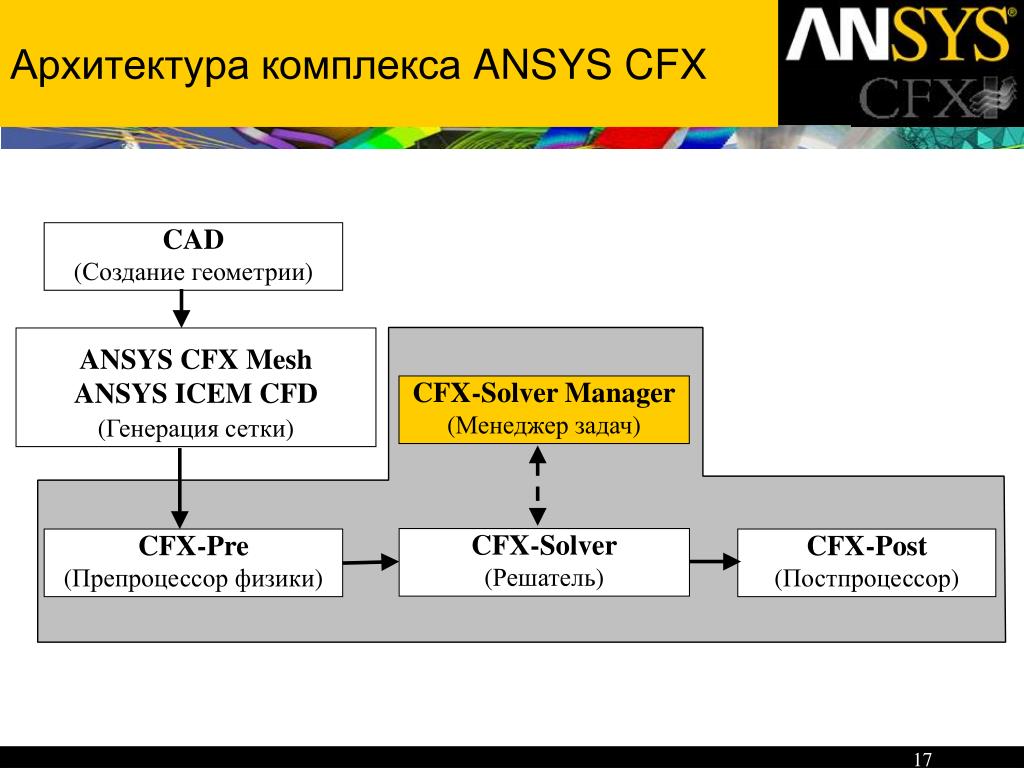 Архитектура комплекса ANSYS CFX

ANSYS
CFX

CAD
(Создание геометрии)

ANSYS CFX Mesh
ANSYS ICEM CFD
(Генерация сетки)

CFX-Solver Manager
(Менеджер задач)

CFX-Pre
(Препроцессор физики)

CFX-Solver
(Решатель)

CFX-Post
(Постпроцессор)

17